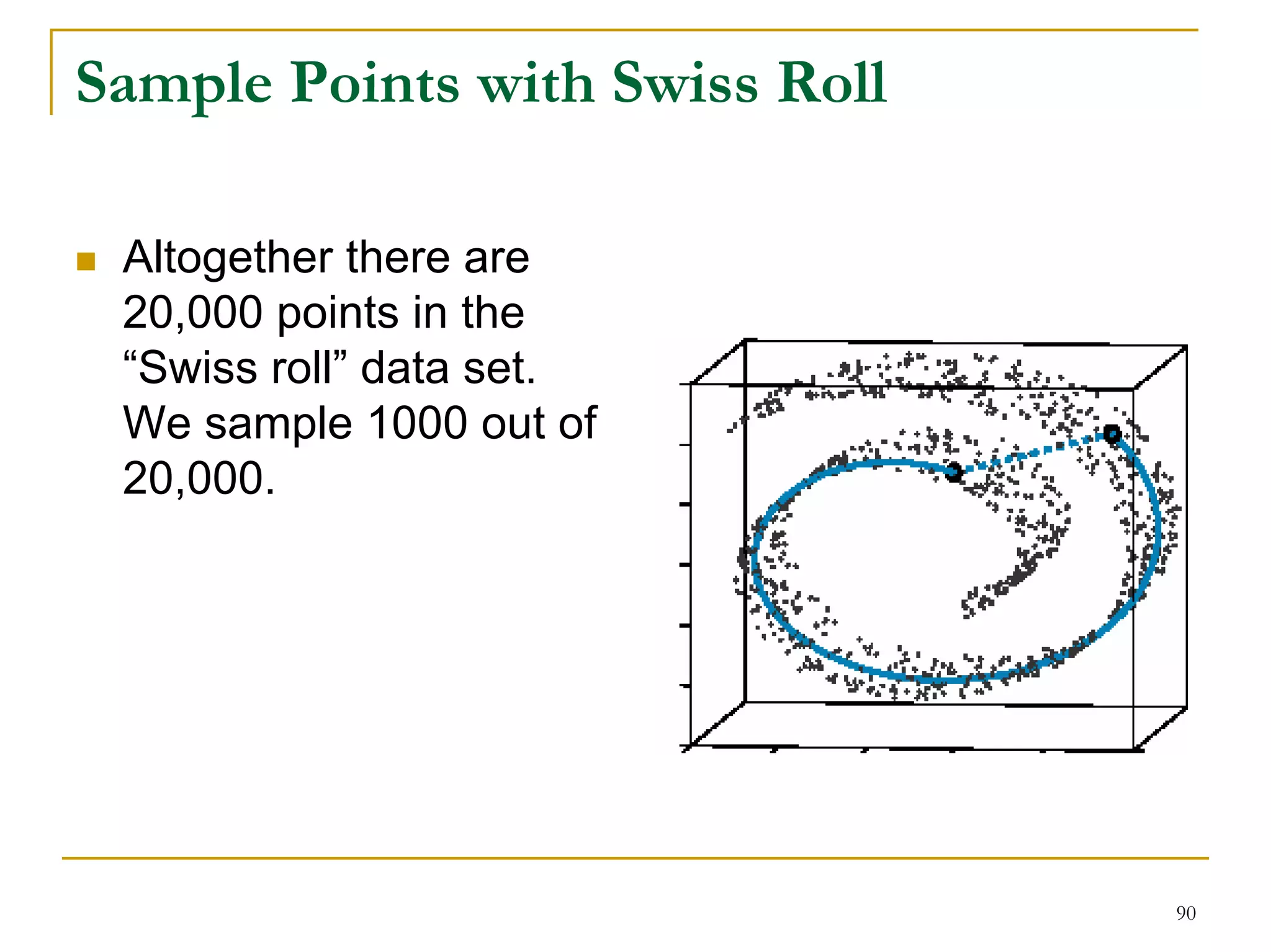 Sample Points with Swiss Roll

Altogether there are 20,000 points in the “Swiss roll” data set. We sample 1000 out of 20,000.

90